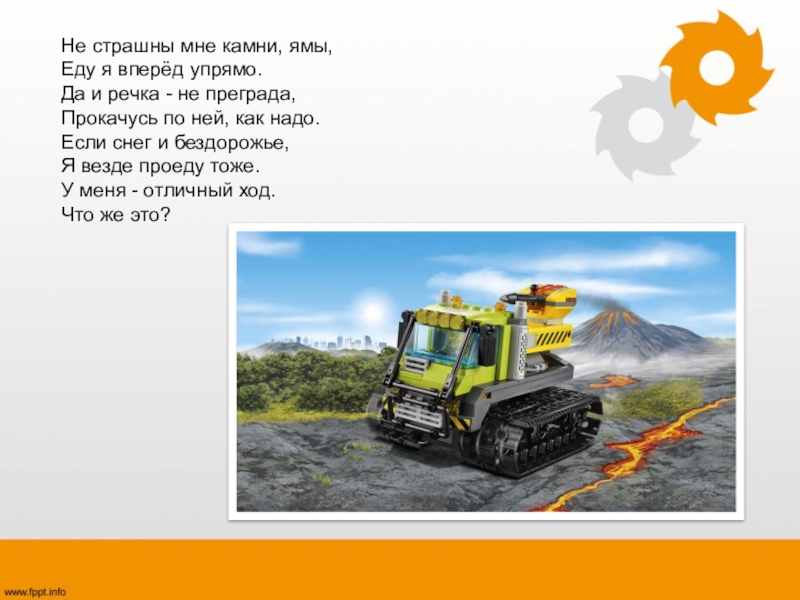 Не страшны мне камни, ямы,
Еду я вперёд упрямо.
Да и речка - не преграда,
Прокачусь по ней, как надо.
Если снег и бездорожье,
Я везде проеду тоже.
У меня - отличный ход.
Что же это?

www.fppt.info